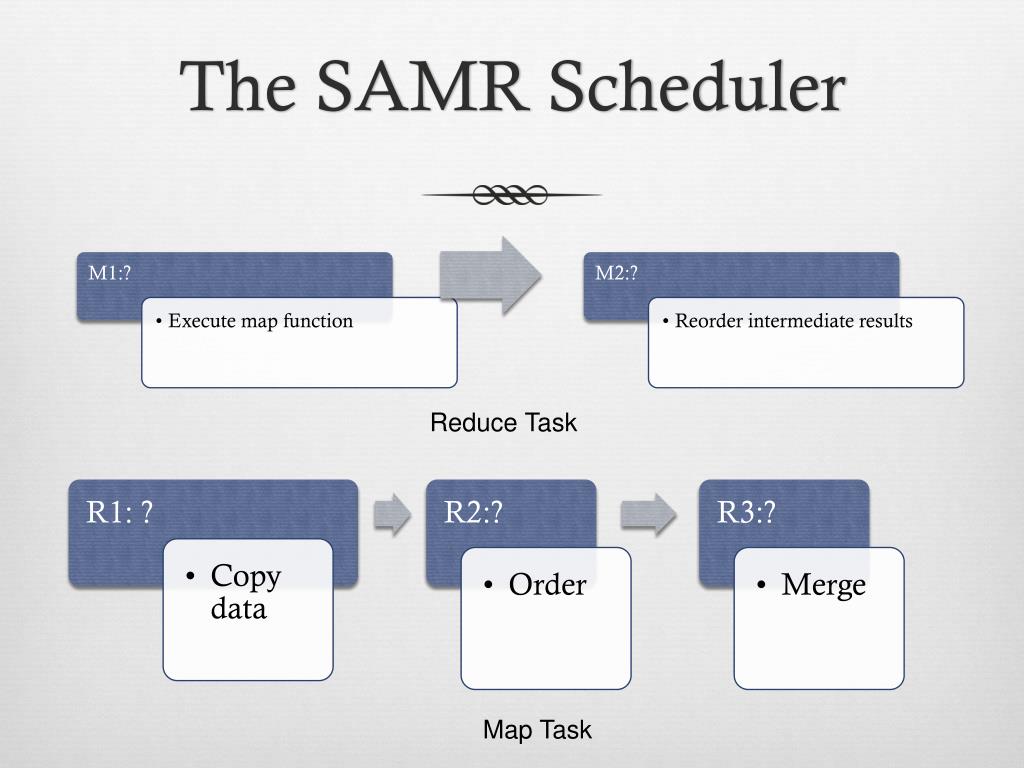 The SAMR Scheduler

M1:?

• Execute map function

M2:?

• Reorder intermediate results

Reduce Task

R1: ?

• Copy data

R2:?

• Order

R3:?

• Merge

Map Task